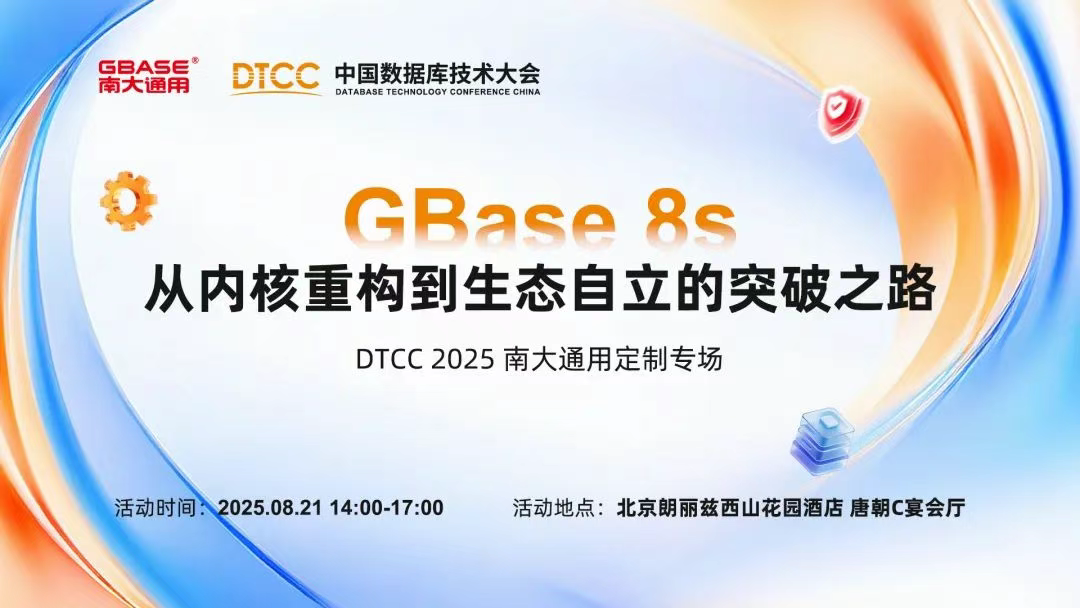 GBASE®
南大通用

DTCC 中国数据库技术大会
DATABASE TECHNOLOGY CONFERENCE CHINA

GBase 8s
从内核重构到生态自立的突破之路

DTCC 2025 南大通用定制专场

活动时间：2025.08.21 14:00-17:00

活动地点：北京朗丽兹西山花园酒店 唐朝C宴会厅